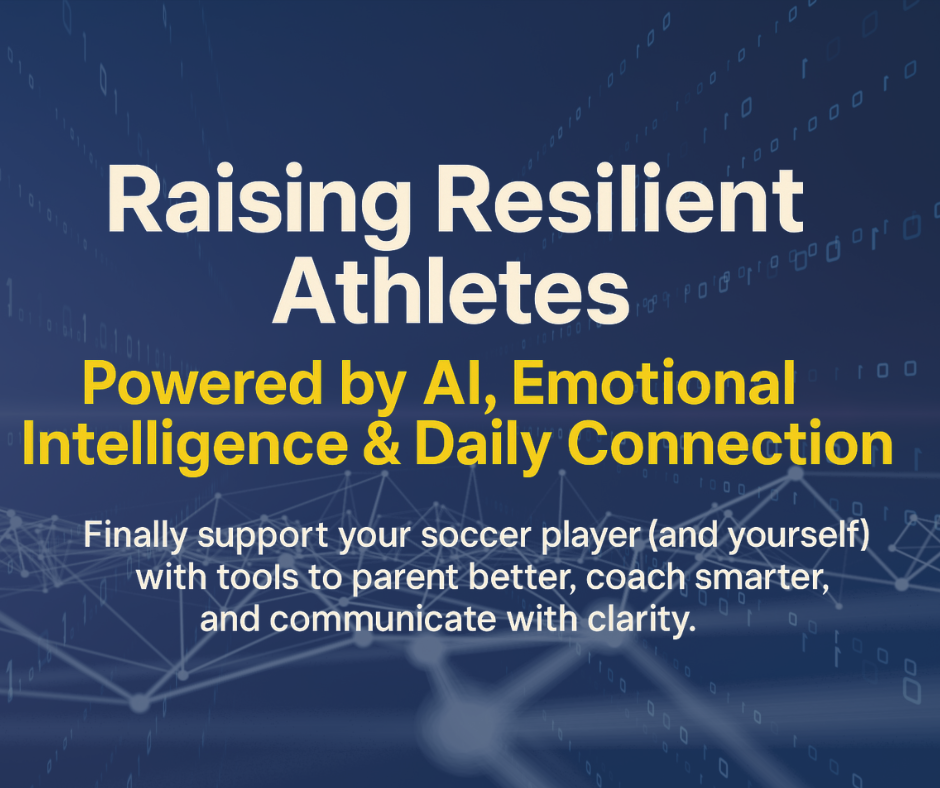 Raising Resilient Athletes

Powered by AI, Emotional Intelligence & Daily Connection

Finally support your soccer player (and yourself) with tools to parent better, coach smarter, and communicate with clarity.